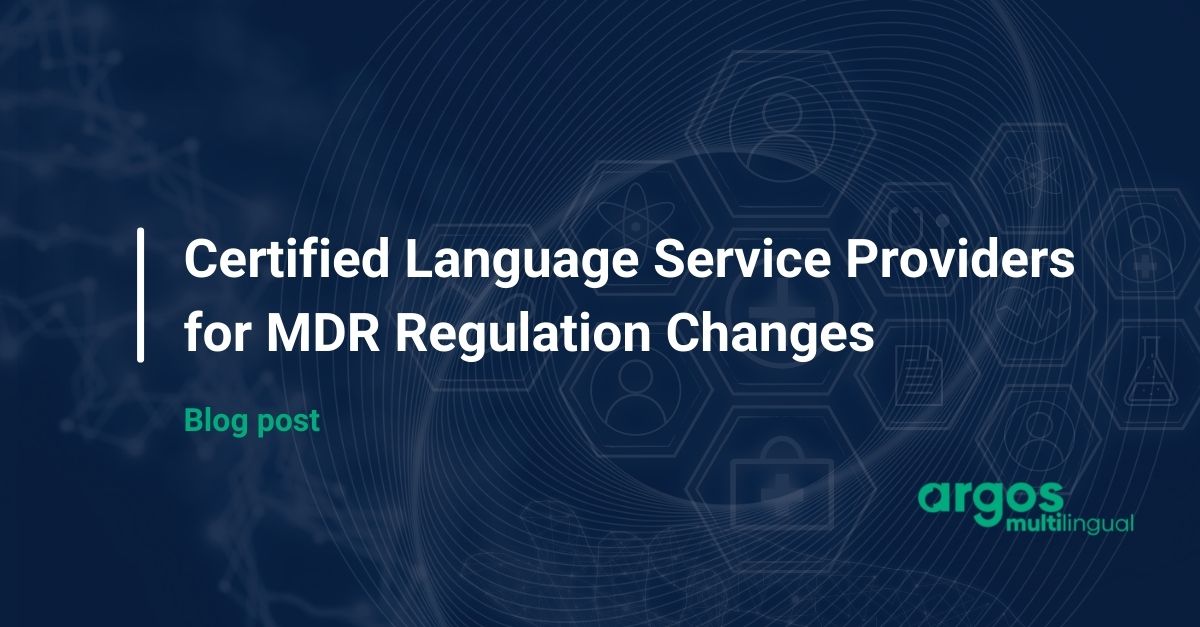 Certified Language Service Providers for MDR Regulation Changes

Blog post

argos multilingual